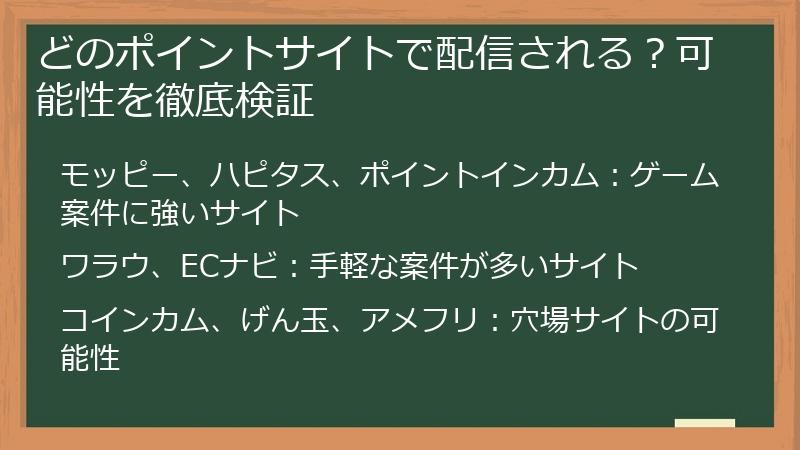 どのポイントサイトで配信される？可能性を徹底検証

モッピー、ハピタス、ポイントインカム：ゲーム案件に強いサイト

ワラウ、ECナビ：手軽な案件が多いサイト

コインカム、げん玉、アメフリ：穴場サイトの可能性